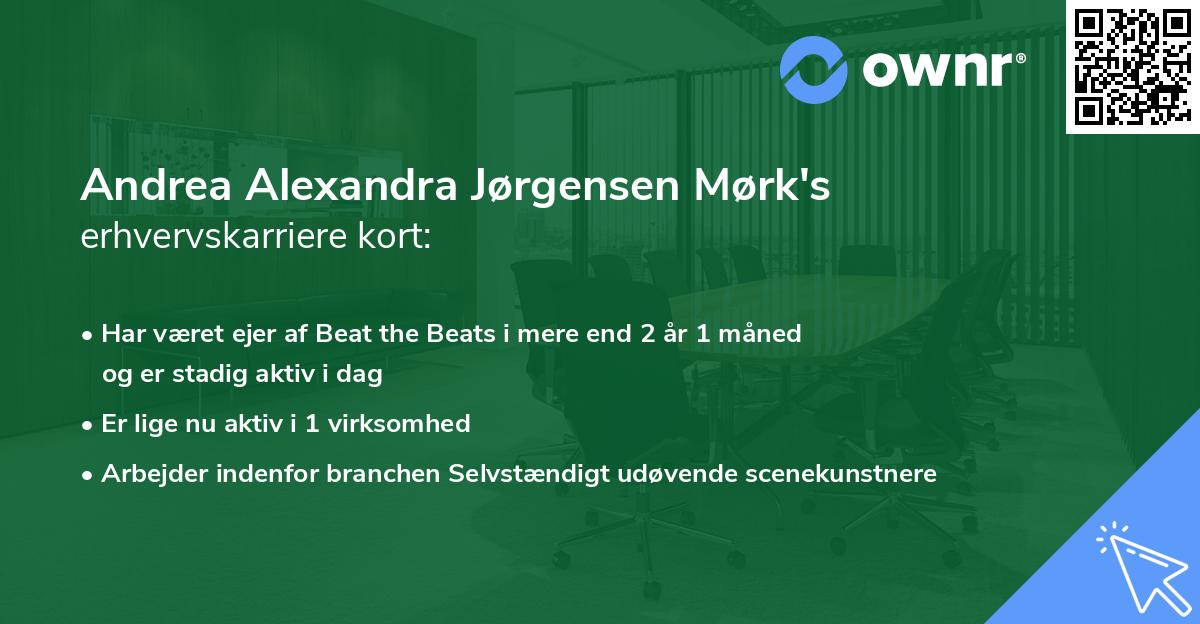 ownr®

Andrea Alexandra Jørgensen Mørk's
erhvervskarriere kort:

• Har været ejer af Beat the Beats i mere end 2 år 1 måned og er stadig aktiv i dag
• Er lige nu aktiv i 1 virksomhed
• Arbejder indenfor branchen Selvstændigt udøvende scenekunstnere